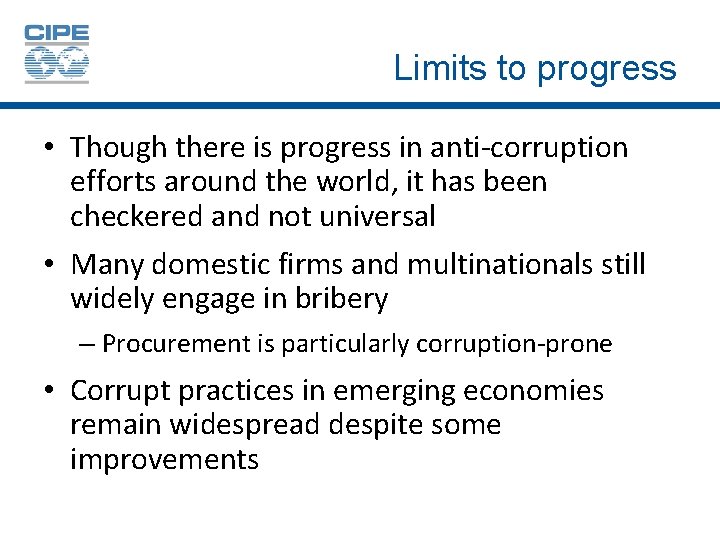 CIPE

Limits to progress

• Though there is progress in anti-corruption efforts around the world, it has been checkered and not universal

• Many domestic firms and multinationals still widely engage in bribery

– Procurement is particularly corruption-prone

• Corrupt practices in emerging economies remain widespread despite some improvements